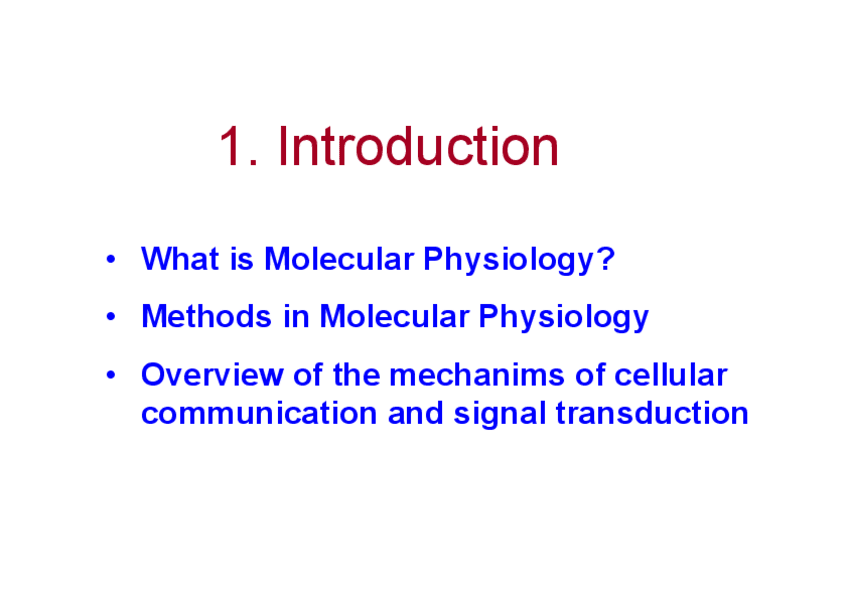 1. Introduction

• What is Molecular Physiology?

• Methods in Molecular Physiology

• Overview of the mechanims of cellular communication and signal transduction